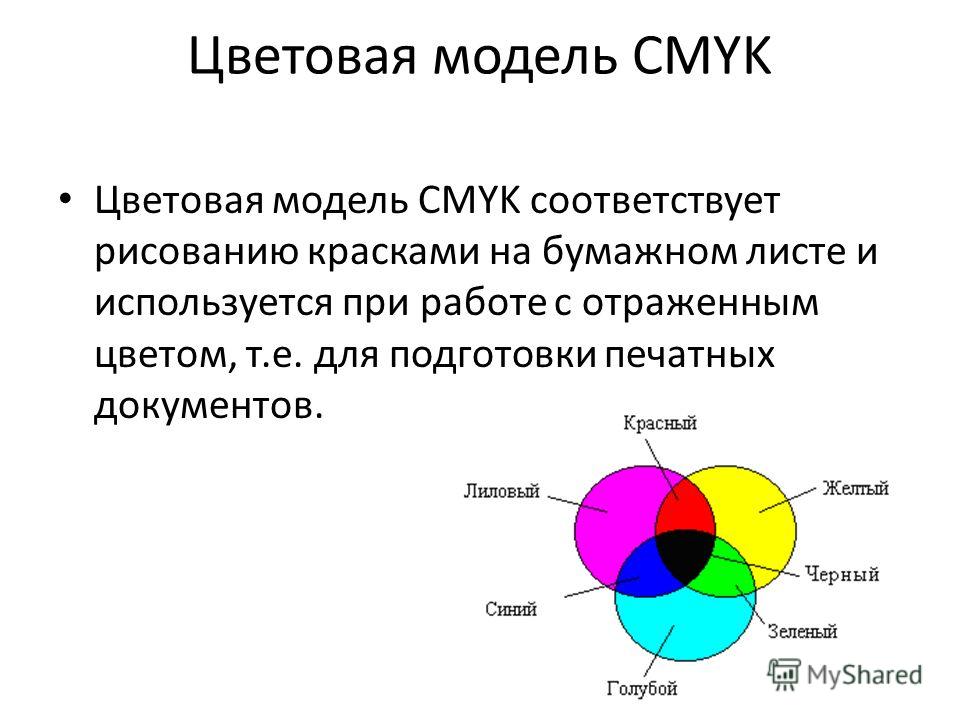 Цветовая модель CMYK

• Цветовая модель CMYK соответствует рисованию красками на бумажном листе и используется при работе с отраженным цветом, т.е. для подготовки печатных документов.

Красный
Лиловый
Желтый
Черный
Синий
Зеленый
Голубой

MyShared